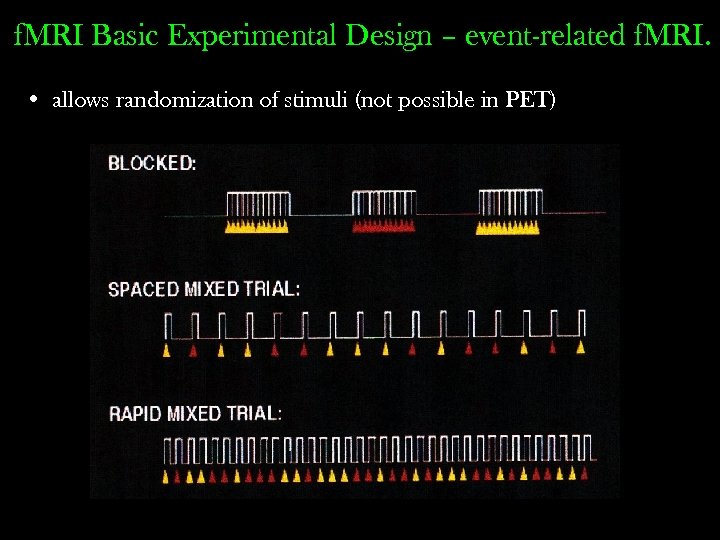 fMRI Basic Experimental Design – event-related fMRI.

• allows randomization of stimuli (not possible in PET)

BLOCKED:

SPACED MIXED TRIAL:

RAPID MIXED TRIAL: